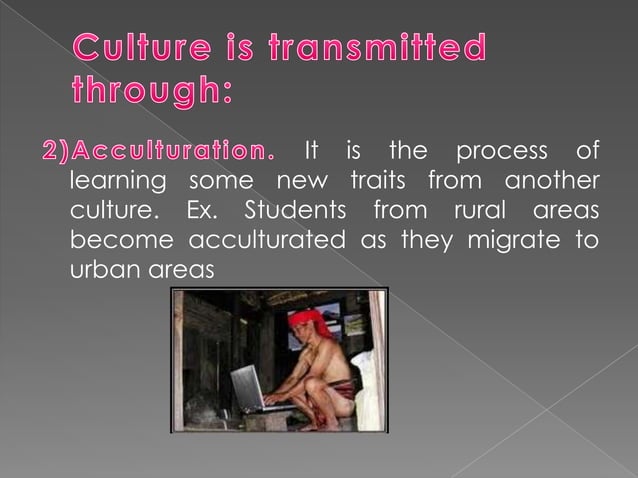 Culture is transmitted through:

2)Acculturation. It is the process of learning some new traits from another culture. Ex. Students from rural areas become acculturated as they migrate to urban areas